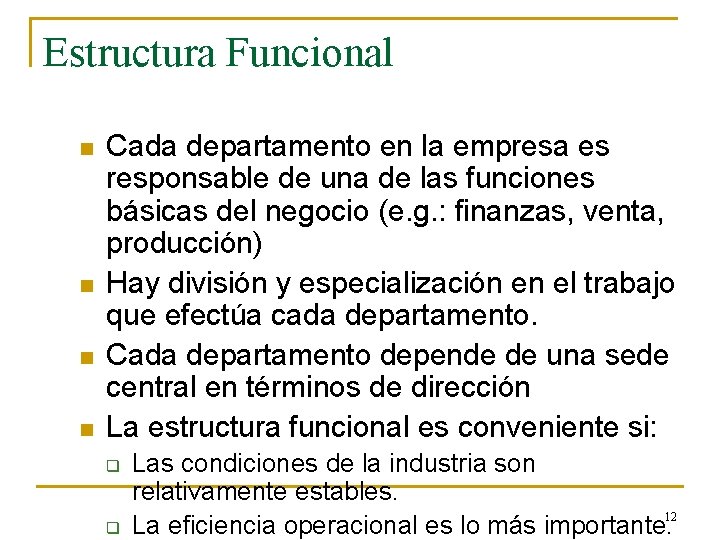 Estructura Funcional

- Cada departamento en la empresa es responsable de una de las funciones básicas del negocio (e.g.: finanzas, venta, producción)
- Hay división y especialización en el trabajo que efectúa cada departamento.
- Cada departamento depende de una sede central en términos de dirección
- La estructura funcional es conveniente si:
  - Las condiciones de la industria son relativamente estables.
  - La eficiencia operacional es lo más importante.

12